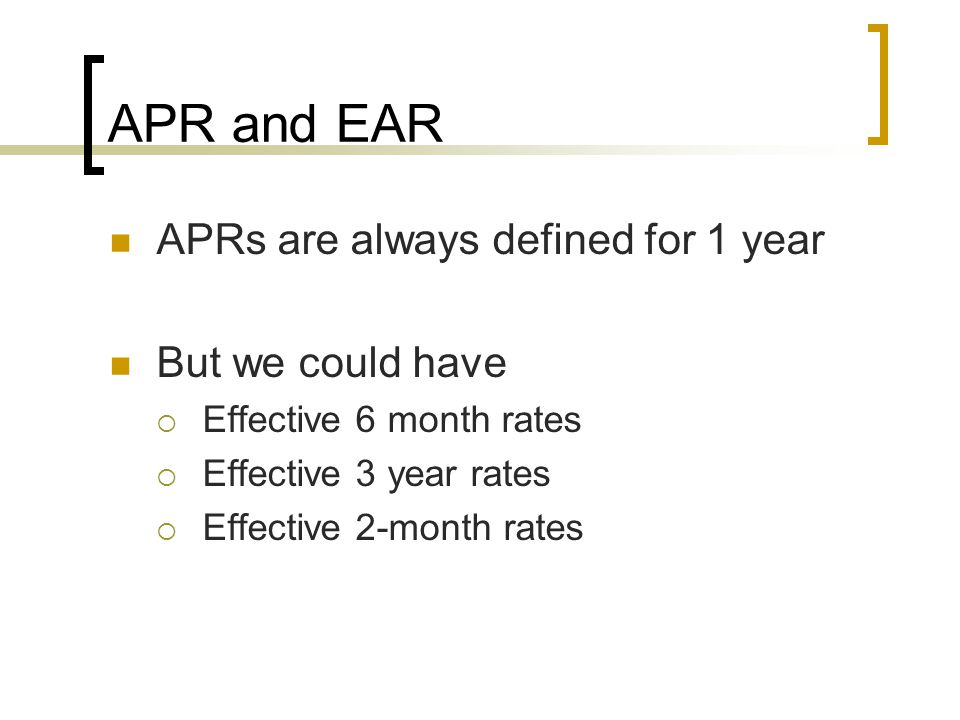 APR and EAR

APRs are always defined for 1 year

But we could have

Effective 6 month rates

Effective 3 year rates

Effective 2-month rates